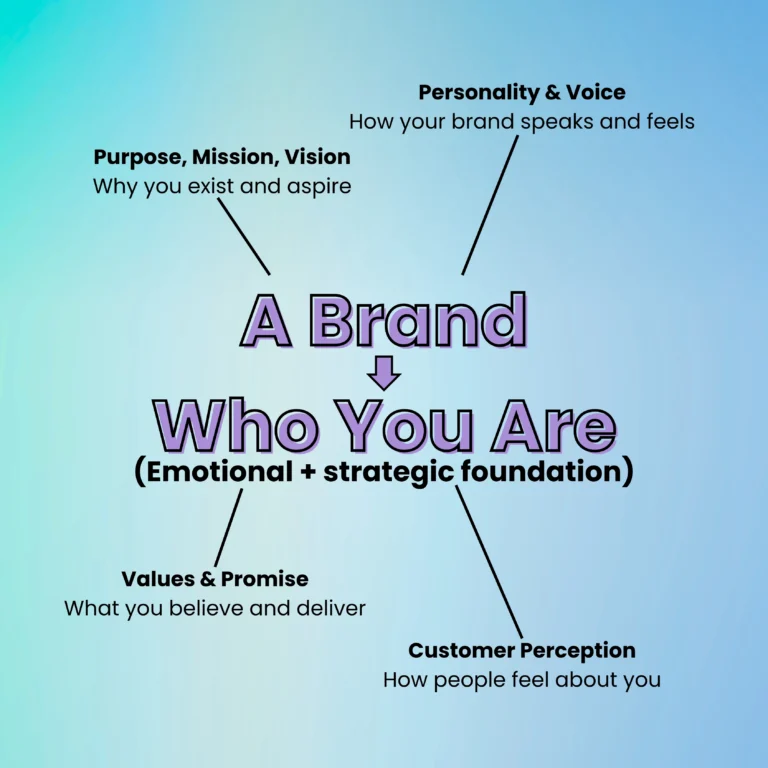 Personality & Voice
How your brand speaks and feels

Purpose, Mission, Vision
Why you exist and aspire

A Brand

Who You Are
(Emotional + strategic foundation)

Values & Promise
What you believe and deliver

Customer Perception
How people feel about you